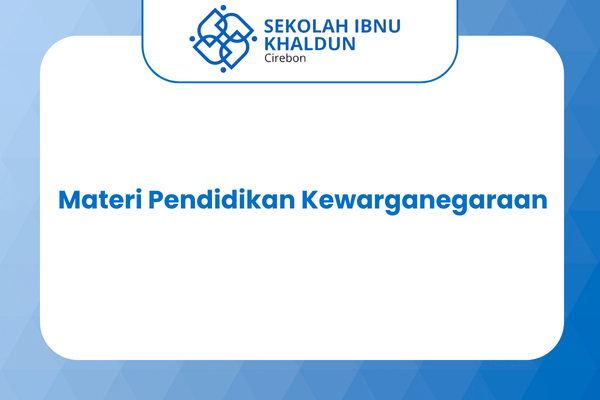 SEKOLAH IBNU KHALDUN
Cirebon

Materi Pendidikan Kewarganegaraan